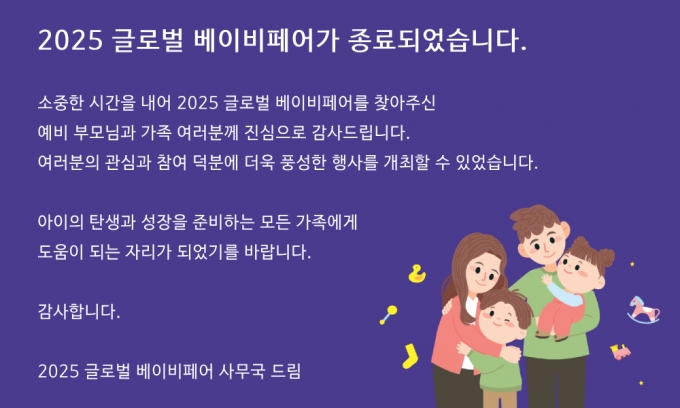 2025 글로벌 베이비페어가 종료되었습니다.

소중한 시간을 내어 2025 글로벌 베이비페어를 찾아주신
예비 부모님과 가족 여러분께 진심으로 감사드립니다.
여러분의 관심과 참여 덕분에 더욱 풍성한 행사를 개최할 수 있었습니다.

아이의 탄생과 성장을 준비하는 모든 가족에게
도움이 되는 자리가 되었기를 바랍니다.

감사합니다.

2025 글로벌 베이비페어 사무국 드림